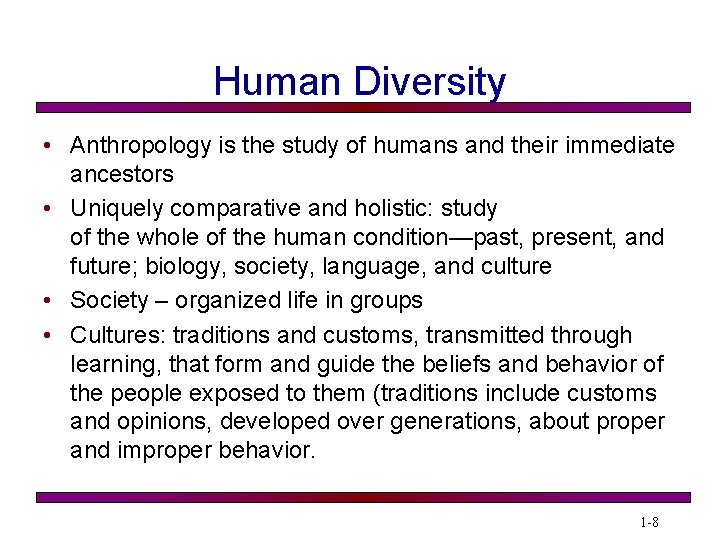 Human Diversity

• Anthropology is the study of humans and their immediate ancestors

• Uniquely comparative and holistic: study of the whole of the human condition—past, present, and future; biology, society, language, and culture

• Society – organized life in groups

• Cultures: traditions and customs, transmitted through learning, that form and guide the beliefs and behavior of the people exposed to them (traditions include customs and opinions, developed over generations, about proper and improper behavior.

1-8